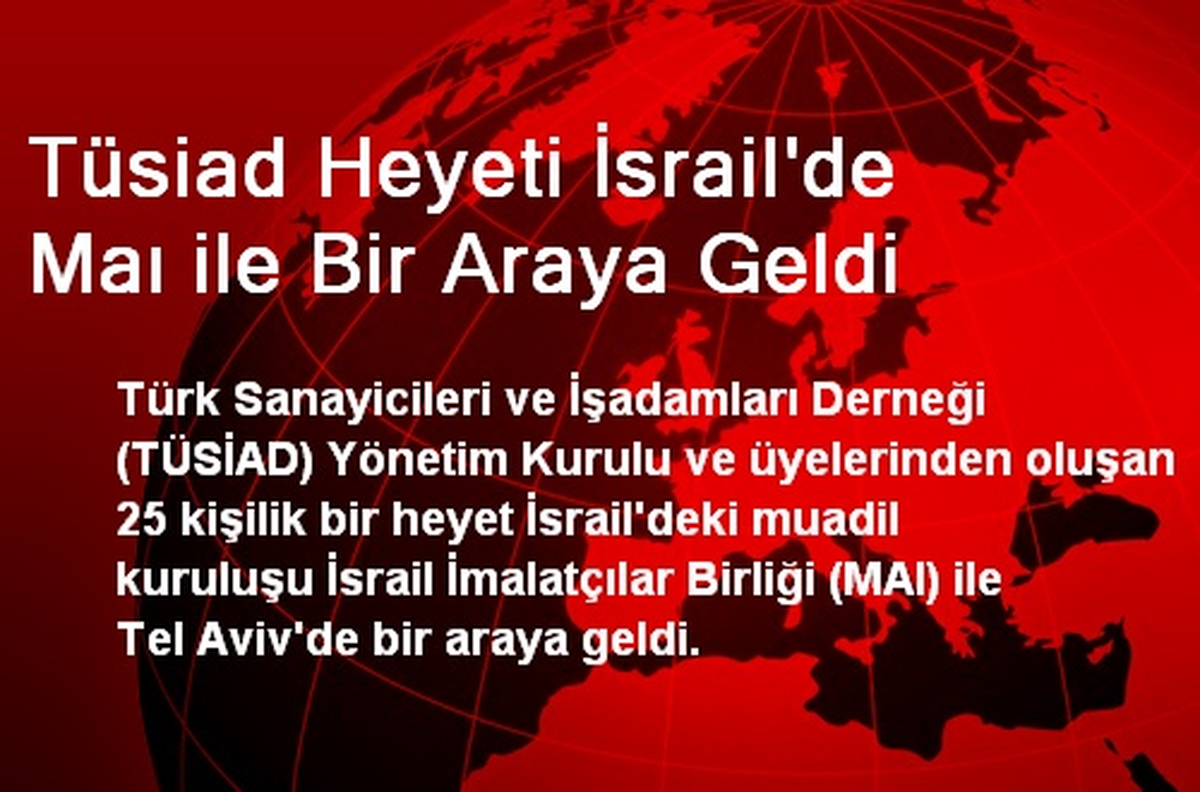 Tüsiad Heyeti İsrail'de Maı ile Bir Araya Geldi

Türk Sanayicileri ve İşadamları Derneği (TÜSİAD) Yönetim Kurulu ve üyelerinden oluşan 25 kişilik bir heyet İsrail'deki muadil kuruluşu İsrail İmalatçılar Birliği (MAI) ile Tel Aviv'de bir araya geldi.